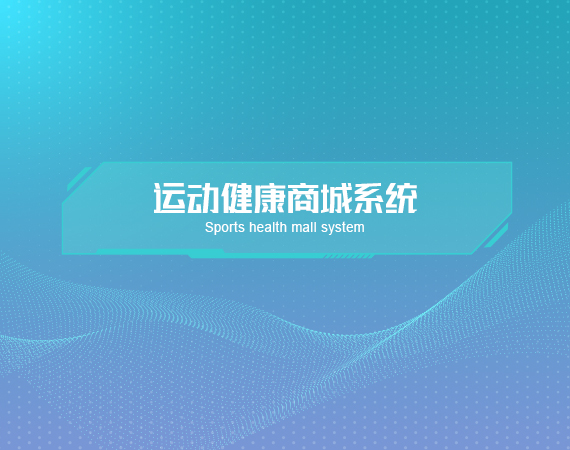 运动健康商城系统
Sports health mall system